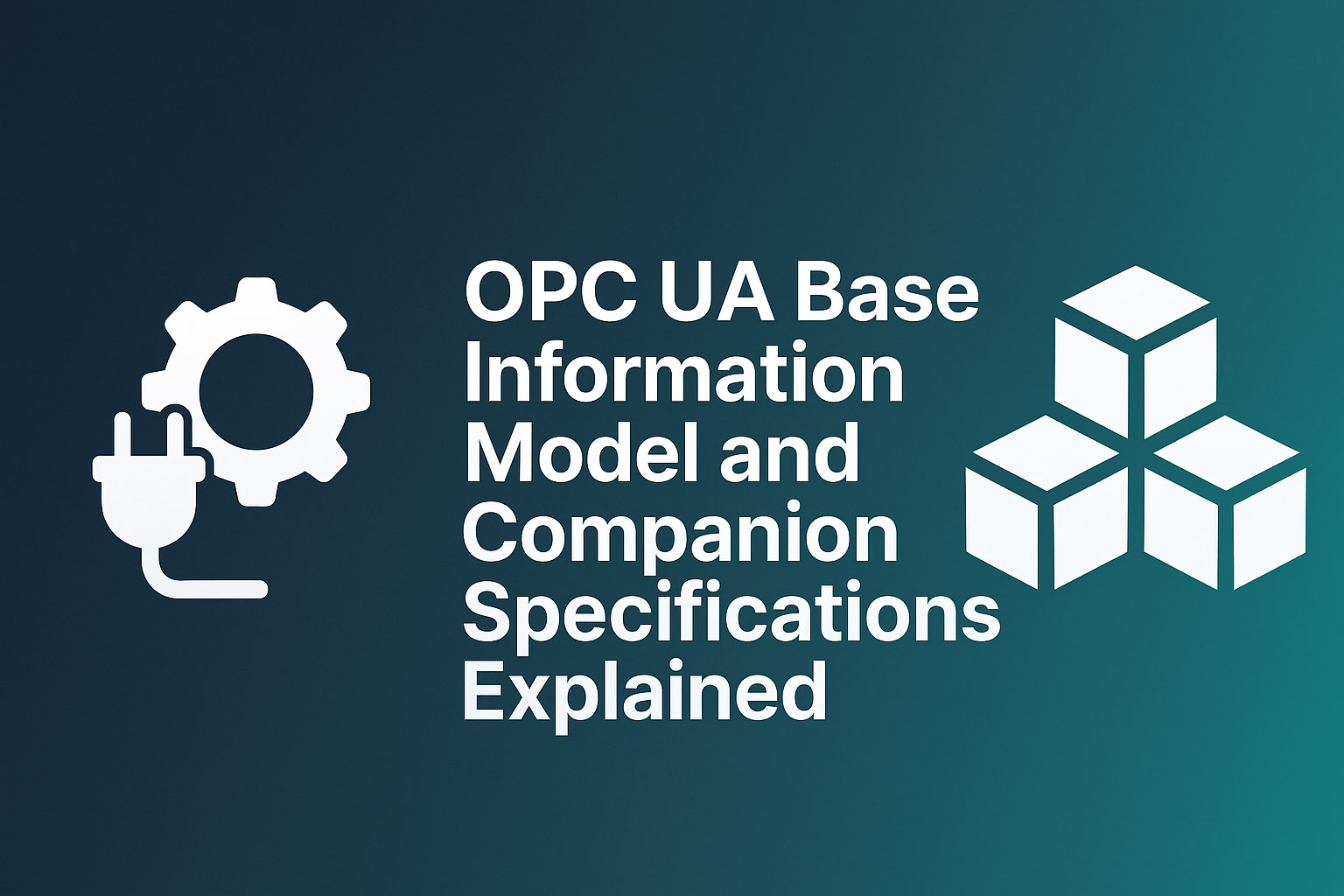 OPC UA Base Information Model and Companion Specifications Explained